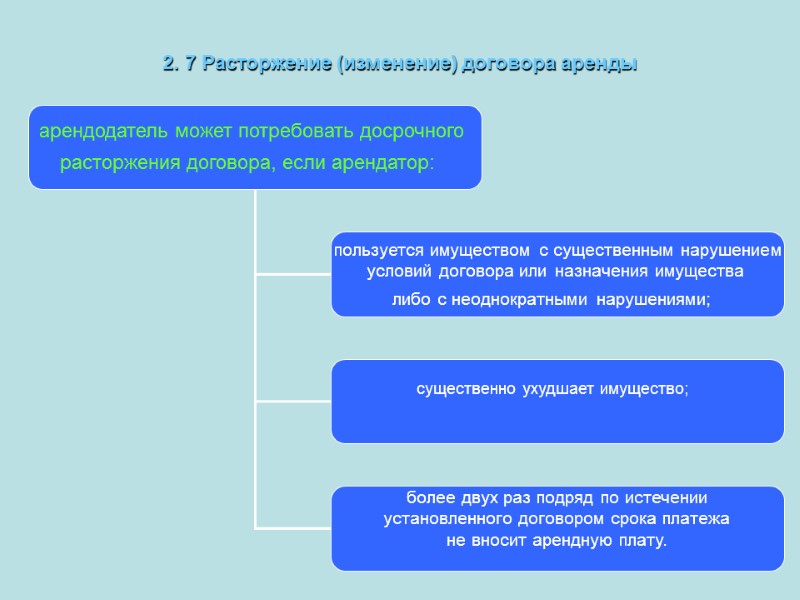 2. 7 Расторжение (изменение) договора аренды

арендодатель может потребовать досрочного расторжения договора, если арендатор:

пользуется имуществом с существенным нарушением условий договора или назначения имущества либо с неоднократными нарушениями;

существенно ухудшает имущество;

более двух раз подряд по истечении установленного договором срока платежа не вносит арендную плату.